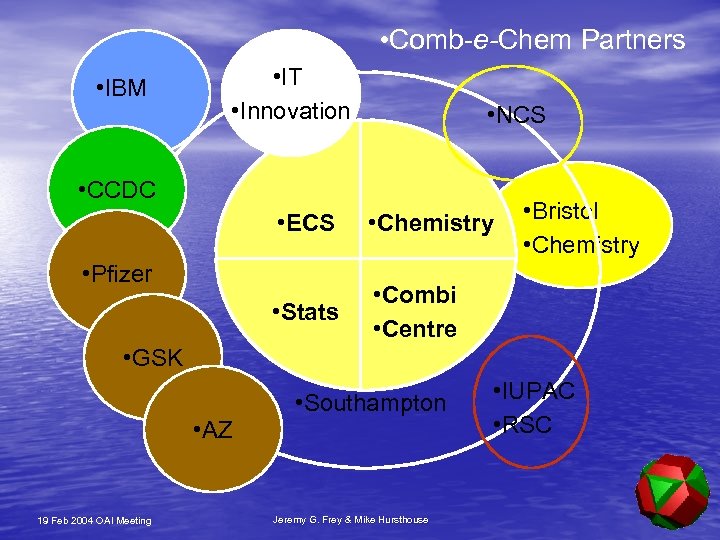 •Comb-e-Chem Partners

•IBM

•IT
•Innovation

•NCS

•CCDC

•ECS

•Chemistry

•Bristol
•Chemistry

•Pfizer

•Stats

•Combi
•Centre

•GSK

•Southampton

•IUPAC
•RSC

•AZ

19 Feb 2004 OAI Meeting

Jeremy G. Frey & Mike Hursthouse